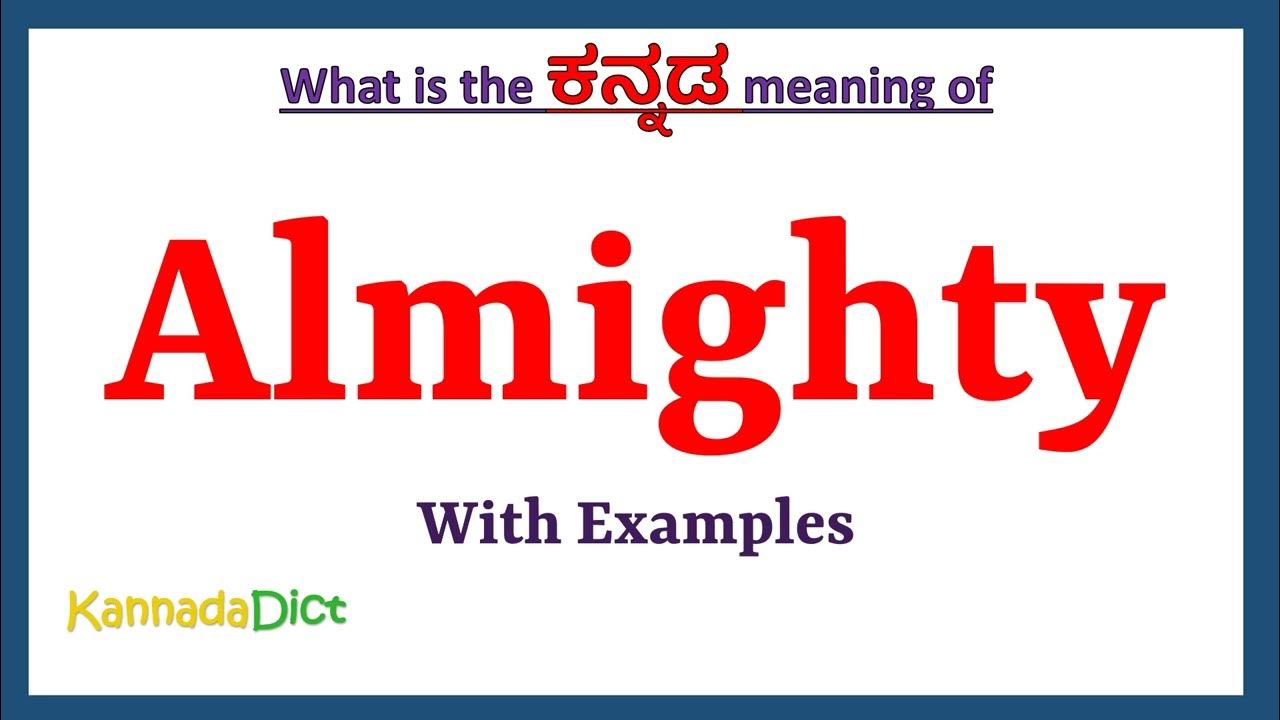 What is the ಕನ್ನಡ meaning of

Almighty

With Examples

KannadaDict